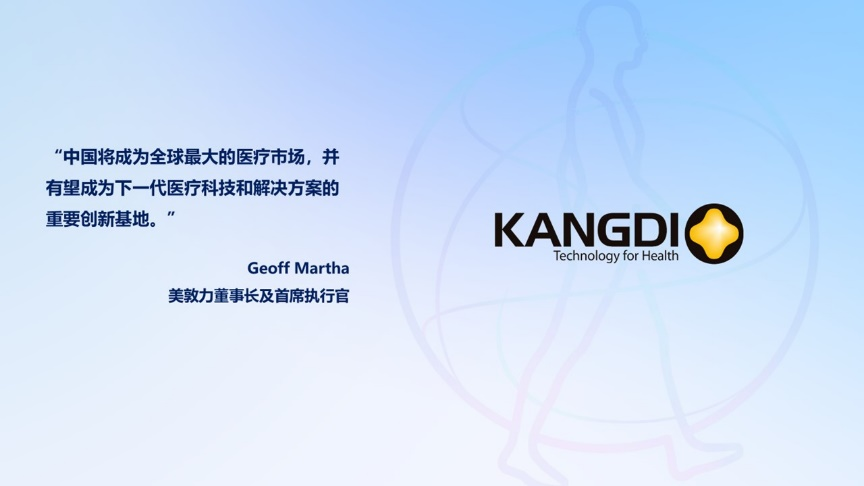 “中国将成为全球最大的医疗市场，并有望成为下一代医疗科技和解决方案的重要创新基地。”

Geoff Martha
美敦力董事长及首席执行官

KANGDI
Technology for Health